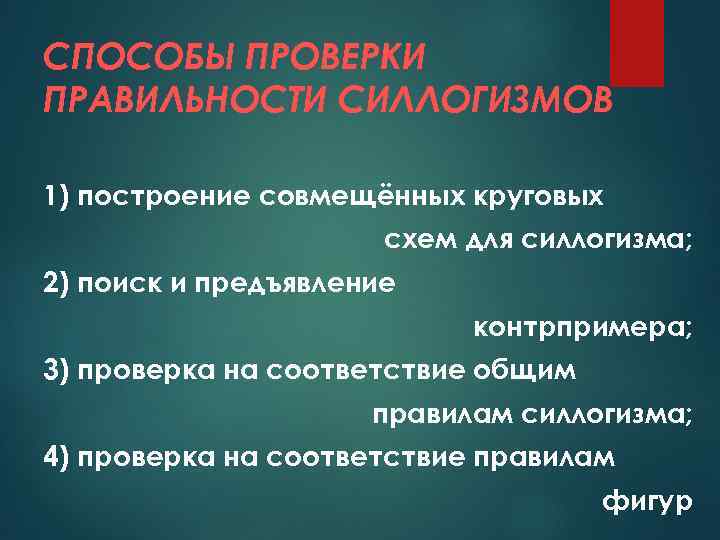 СПОСОБЫ ПРОВЕРКИ ПРАВИЛЬНОСТИ СИЛЛОГИЗМОВ

1) построение совмещённых круговых схем для силлогизма;
2) поиск и предъявление контрпримера;
3) проверка на соответствие общим правилам силлогизма;
4) проверка на соответствие правилам фигур